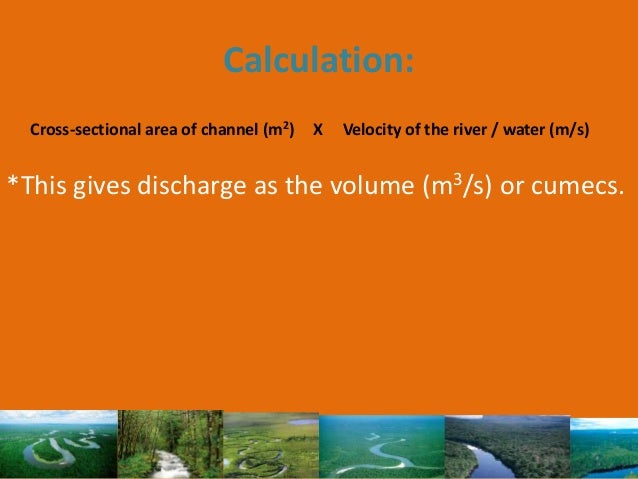 Calculation:

Cross-sectional area of channel ($m^2$) X Velocity of the river / water (m/s)

*This gives discharge as the volume ($m^3/s$) or cumecs.